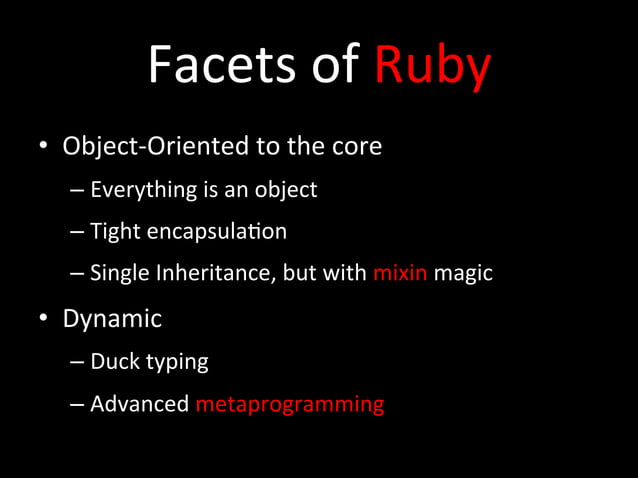 Facets of Ruby

• Object-Oriented to the core
– Everything is an object
– Tight encapsulation
– Single Inheritance, but with mixin magic
• Dynamic
– Duck typing
– Advanced metaprogramming